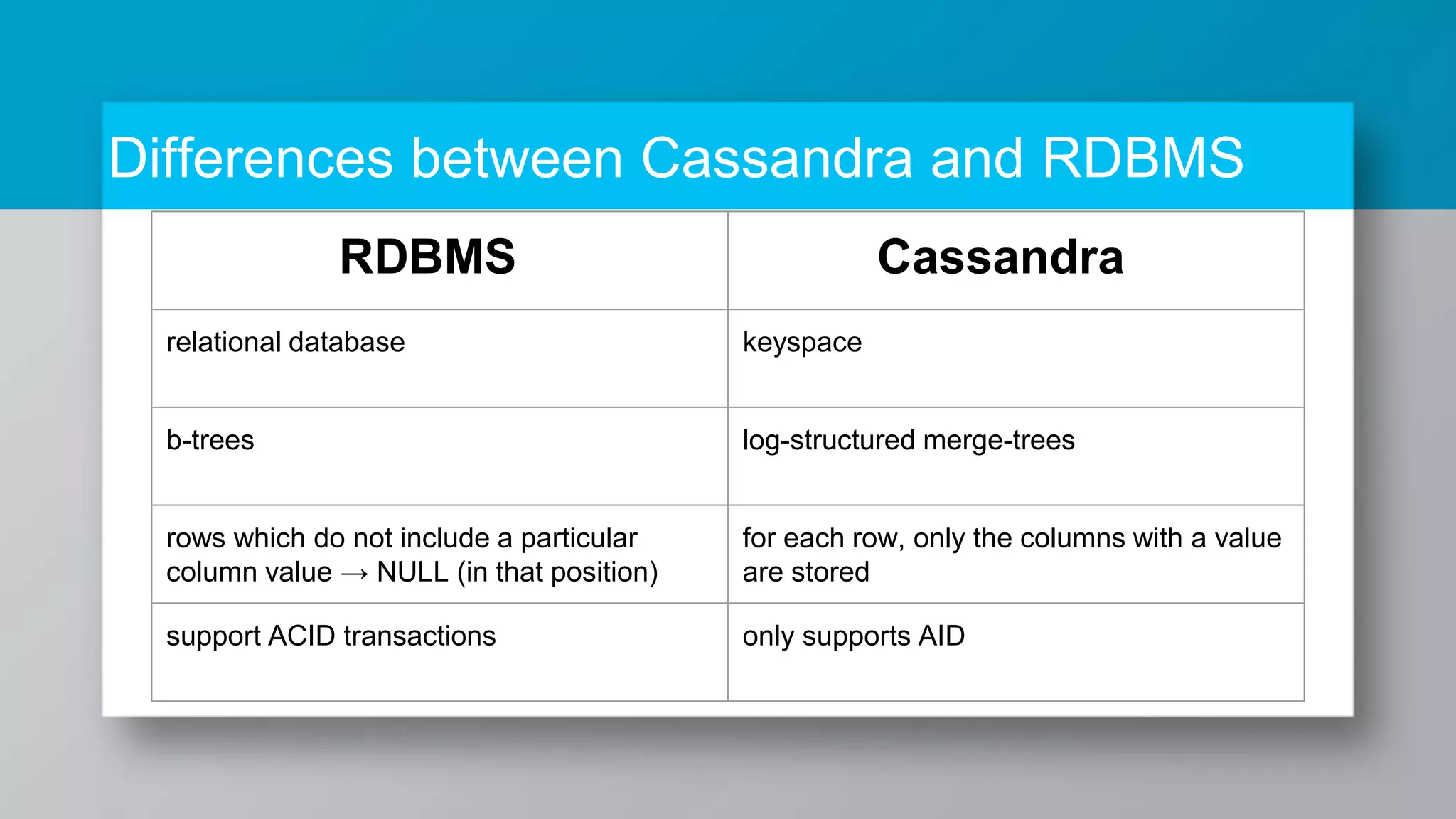 Differences between Cassandra and RDBMS

| RDBMS | Cassandra |
|---|---|
| relational database | keyspace |
| b-trees | log-structured merge-trees |
| rows which do not include a particular column value → NULL (in that position) | for each row, only the columns with a value are stored |
| support ACID transactions | only supports AID |